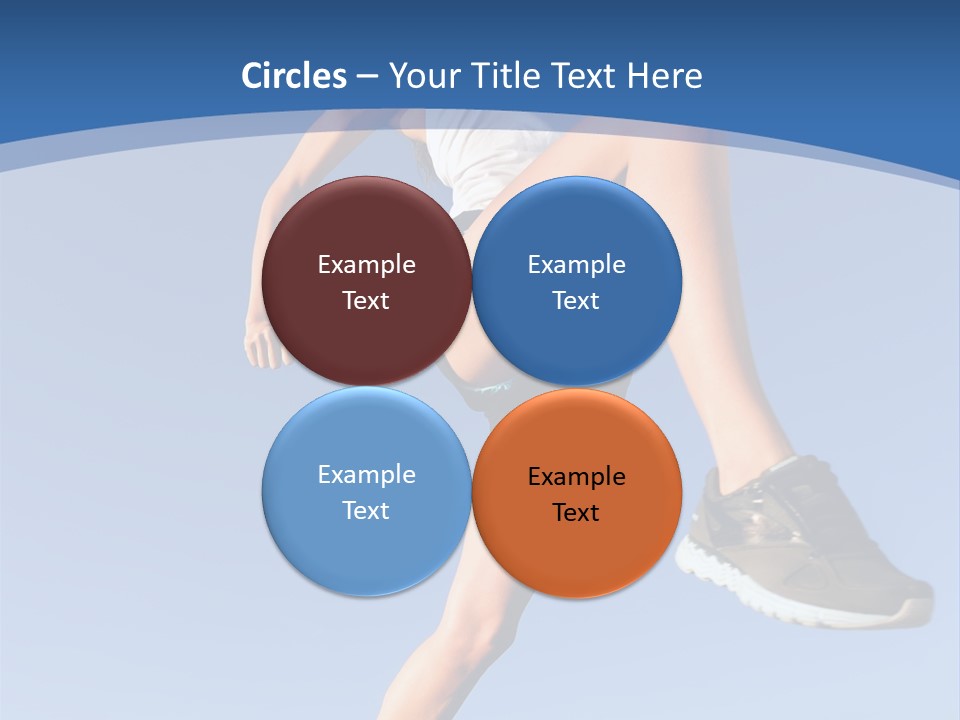 Circles – Your Title Text Here

Example Text

Example Text

Example Text

Example Text